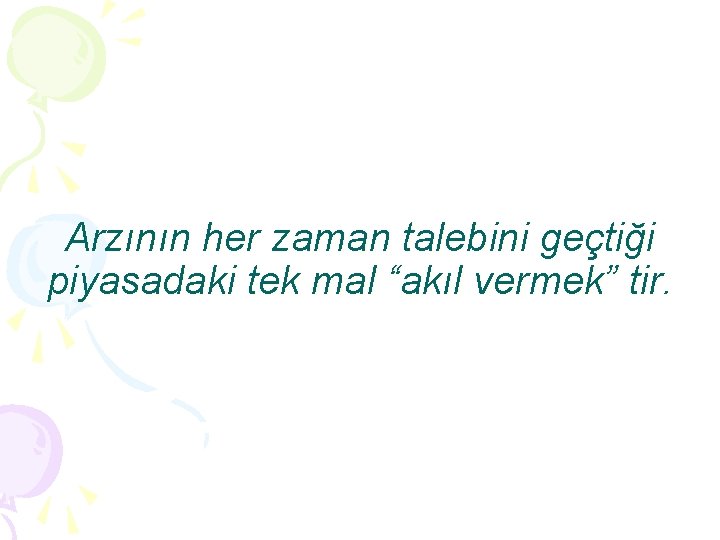 Arzının her zaman talebini geçtiği piyasadaki tek mal “akıl vermek” tir.